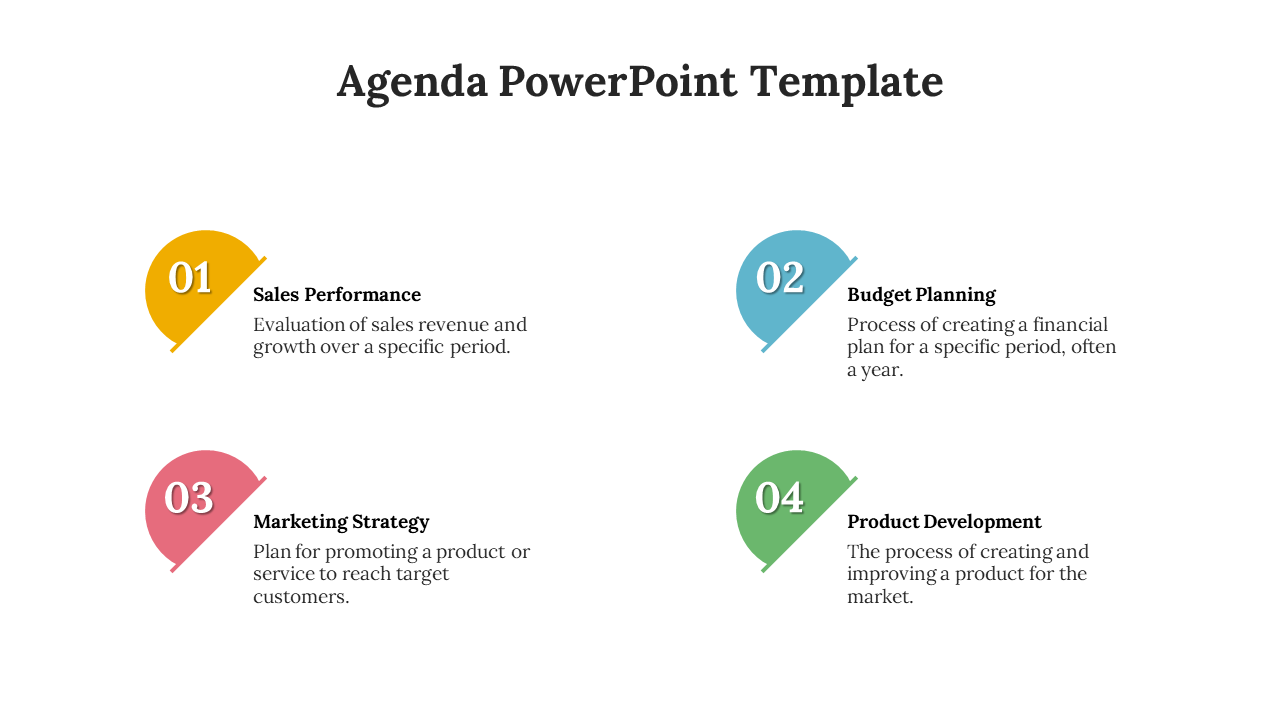 Agenda PowerPoint Template

01

Sales Performance

Evaluation of sales revenue and growth over a specific period.

02

Budget Planning

Process of creating a financial plan for a specific period, often a year.

03

Marketing Strategy

Plan for promoting a product or service to reach target customers.

04

Product Development

The process of creating and improving a product for the market.